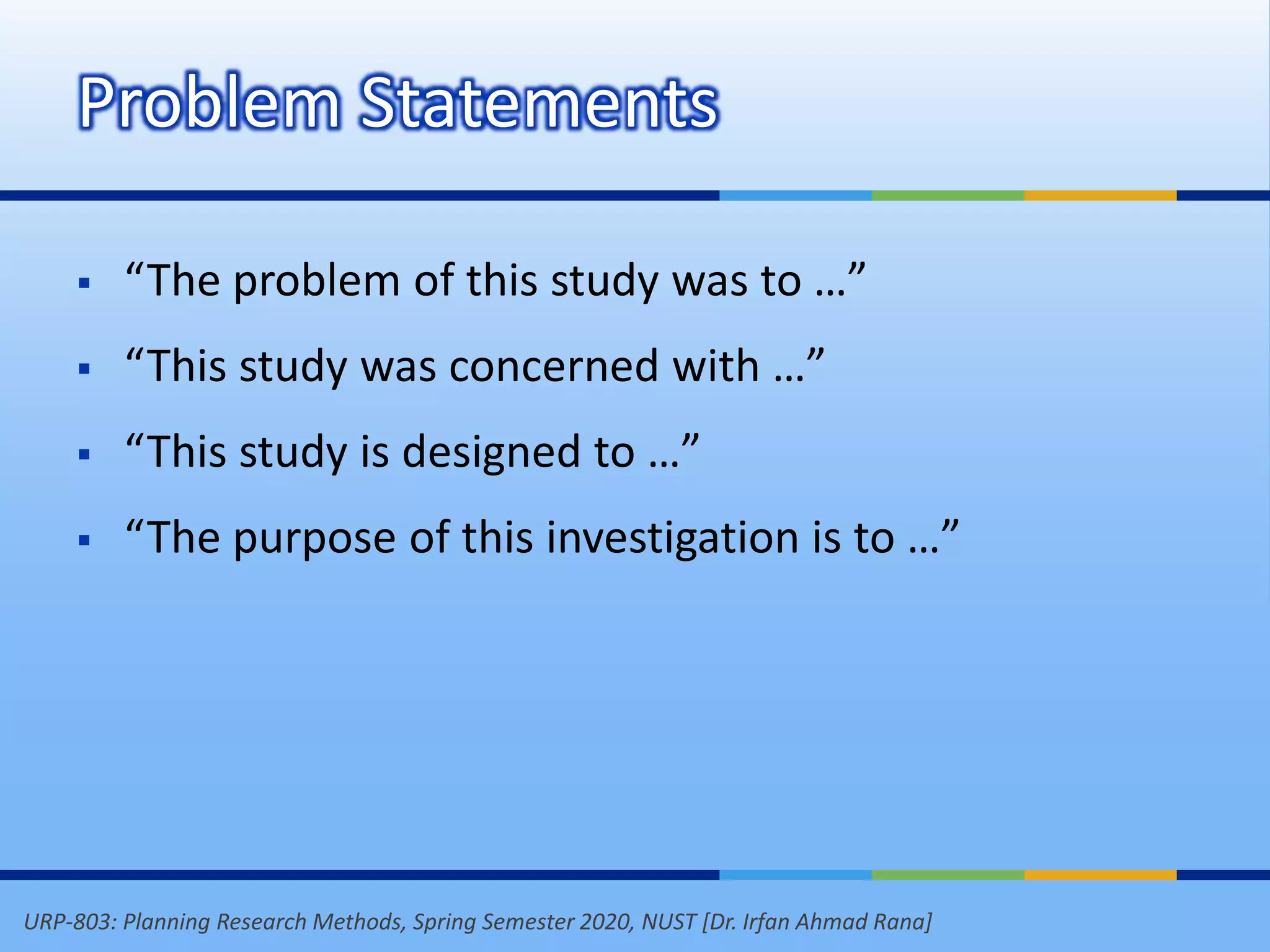 Problem Statements

▪ “The problem of this study was to …”

▪ “This study was concerned with …”

▪ “This study is designed to …”

▪ “The purpose of this investigation is to …”

URP-803: Planning Research Methods, Spring Semester 2020, NUST [Dr. Irfan Ahmad Rana]